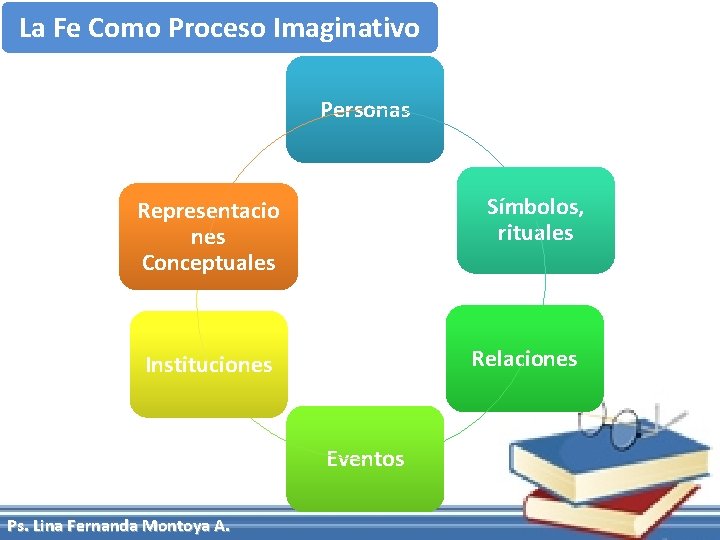 La Fe Como Proceso Imaginativo

Personas

Símbolos, rituales

Relaciones

Eventos

Instituciones

Representaciones Conceptuales

Ps. Lina Fernanda Montoya A.